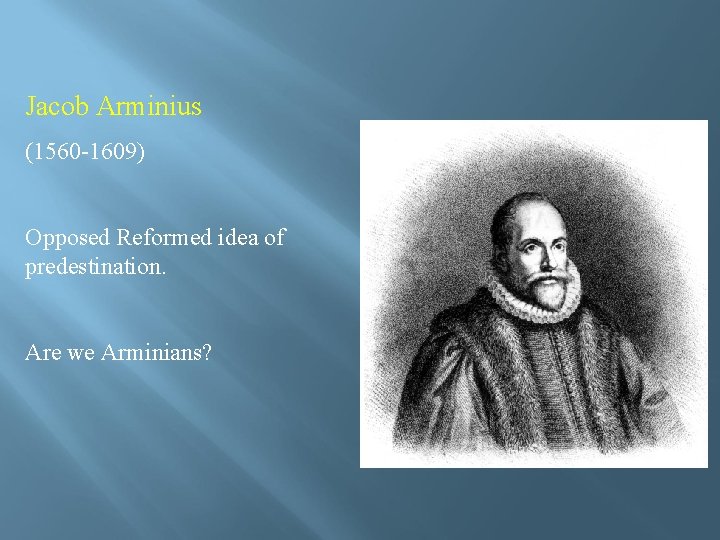 Jacob Arminius

(1560-1609)

Opposed Reformed idea of predestination.

Are we Arminians?